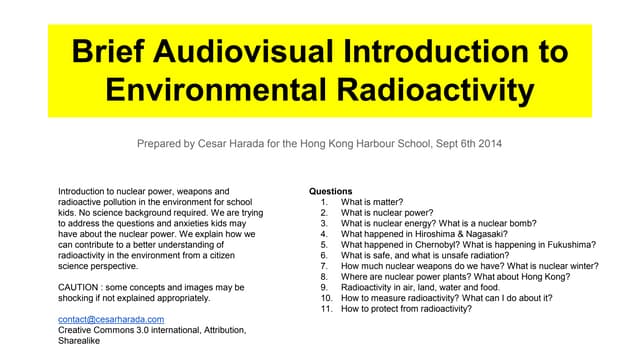 Brief Audiovisual Introduction to Environmental Radioactivity

Prepared by Cesar Harada for the Hong Kong Harbour School, Sept 6th 2014

Introduction to nuclear power, weapons and radioactive pollution in the environment for school kids. No science background required. We are trying to address the questions and anxieties kids may have about the nuclear power. We explain how we can contribute to a better understanding of radioactivity in the environment from a citizen science perspective.

CAUTION : some concepts and images may be shocking if not explained appropriately.

contact@cesarharada.com
Creative Commons 3.0 international, Attribution, Sharealike

Questions
1. What is matter?
2. What is nuclear power?
3. What is nuclear energy? What is a nuclear bomb?
4. What happened in Hiroshima & Nagasaki?
5. What happened in Chernobyl? What is happening in Fukushima?
6. What is safe, and what is unsafe radiation?
7. How much nuclear weapons do we have? What is nuclear winter?
8. Where are nuclear power plants? What about Hong Kong?
9. Radioactivity in air, land, water and food.
10. How to measure radioactivity? What can I do about it?
11. How to protect from radioactivity?